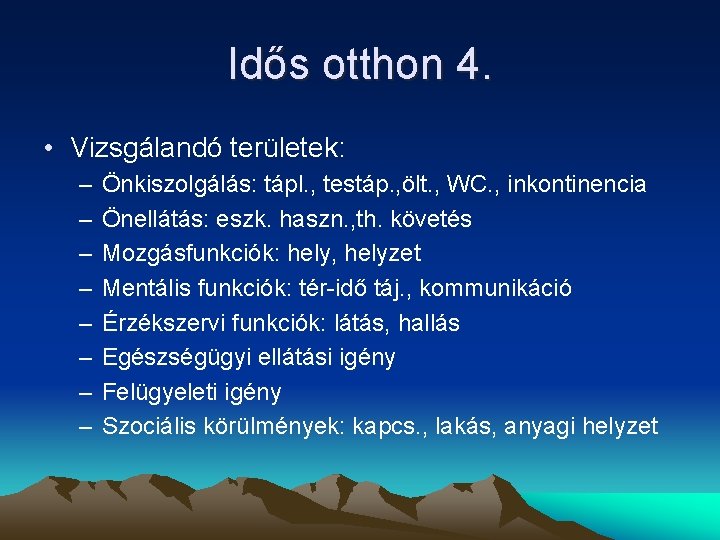 Idős otthon 4.

• Vizsgálandó területek:
– Önkiszolgálás: tápl., testáp.,ölt., WC., inkontinencia
– Önellátás: eszk. haszn.,th. követés
– Mozgásfunkciók: hely, helyzet
– Mentális funkciók: tér-idő táj., kommunikáció
– Érzékszervi funkciók: látás, hallás
– Egészségügyi ellátási igény
– Felügyeleti igény
– Szociális körülmények: kapcs., lakás, anyagi helyzet